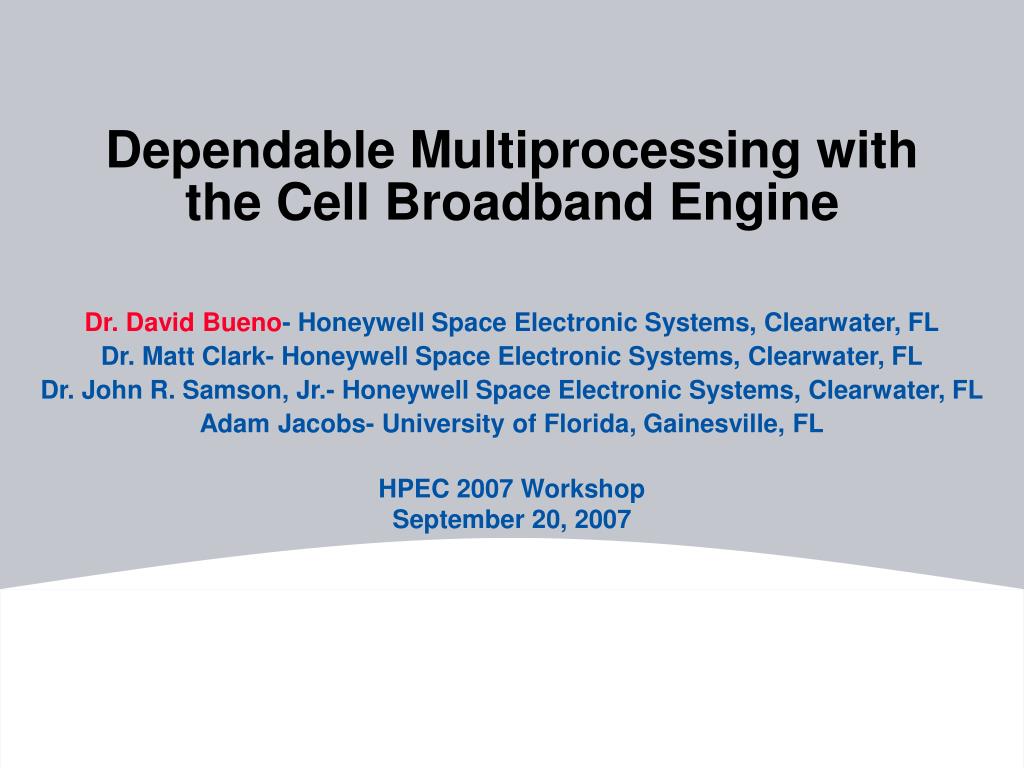 Dependable Multiprocessing with the Cell Broadband Engine

Dr. David Bueno- Honeywell Space Electronic Systems, Clearwater, FL
Dr. Matt Clark- Honeywell Space Electronic Systems, Clearwater, FL
Dr. John R. Samson, Jr.- Honeywell Space Electronic Systems, Clearwater, FL
Adam Jacobs- University of Florida, Gainesville, FL

HPEC 2007 Workshop
September 20, 2007